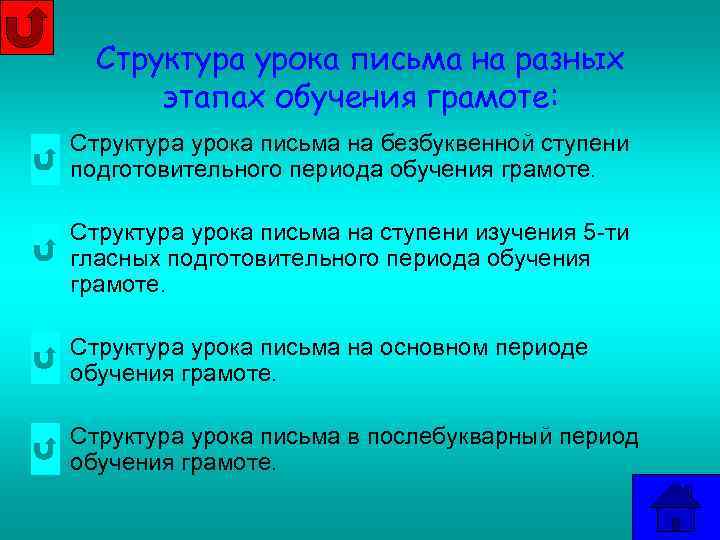 Структура урока письма на разных этапах обучения грамоте:

Структура урока письма на безбуквенной ступени подготовительного периода обучения грамоте.

Структура урока письма на ступени изучения 5-ти гласных подготовительного периода обучения грамоте.

Структура урока письма на основном периоде обучения грамоте.

Структура урока письма в послебукварный период обучения грамоте.